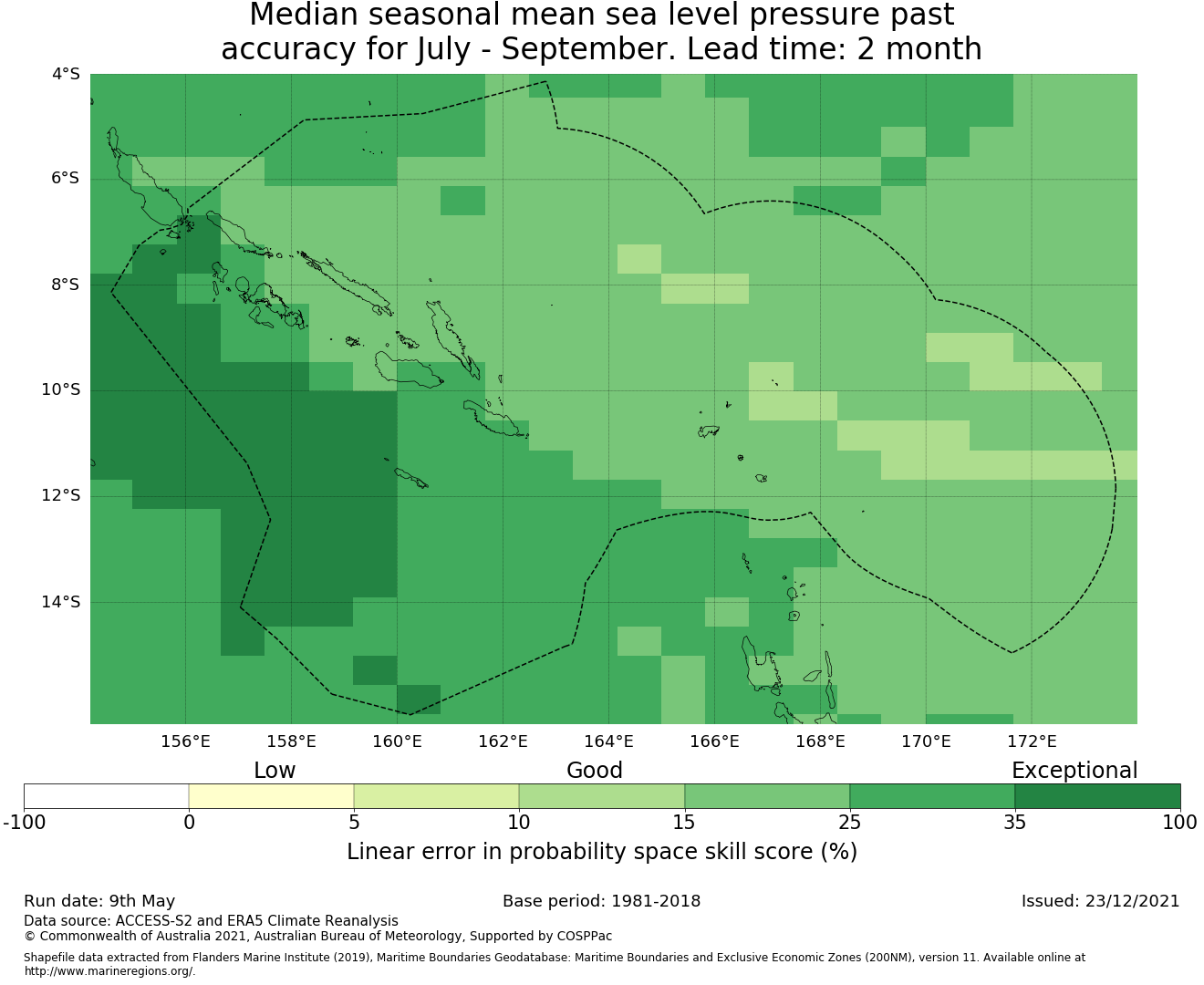 Median seasonal mean sea level pressure past accuracy for July - September. Lead time: 2 month

4°S
6°S
8°S
10°S
12°S
14°S

156°E
158°E
160°E
162°E
164°E
166°E
168°E
170°E
172°E

Low
Good
Exceptional

-100
0
5
10
15
25
35
100

Linear error in probability space skill score (%)

Run date: 9th May
Base period: 1981-2018
Issued: 23/12/2021

Data source: ACCESS-S2 and ERA5 Climate Reanalysis
© Commonwealth of Australia 2021, Australian Bureau of Meteorology, Supported by COSPPac

Shapefile data extracted from Flanders Marine Institute (2019), Maritime Boundaries Geodatabase: Maritime Boundaries and Exclusive Economic Zones (200NM), version 11. Available online at http://www.marineregions.org/.